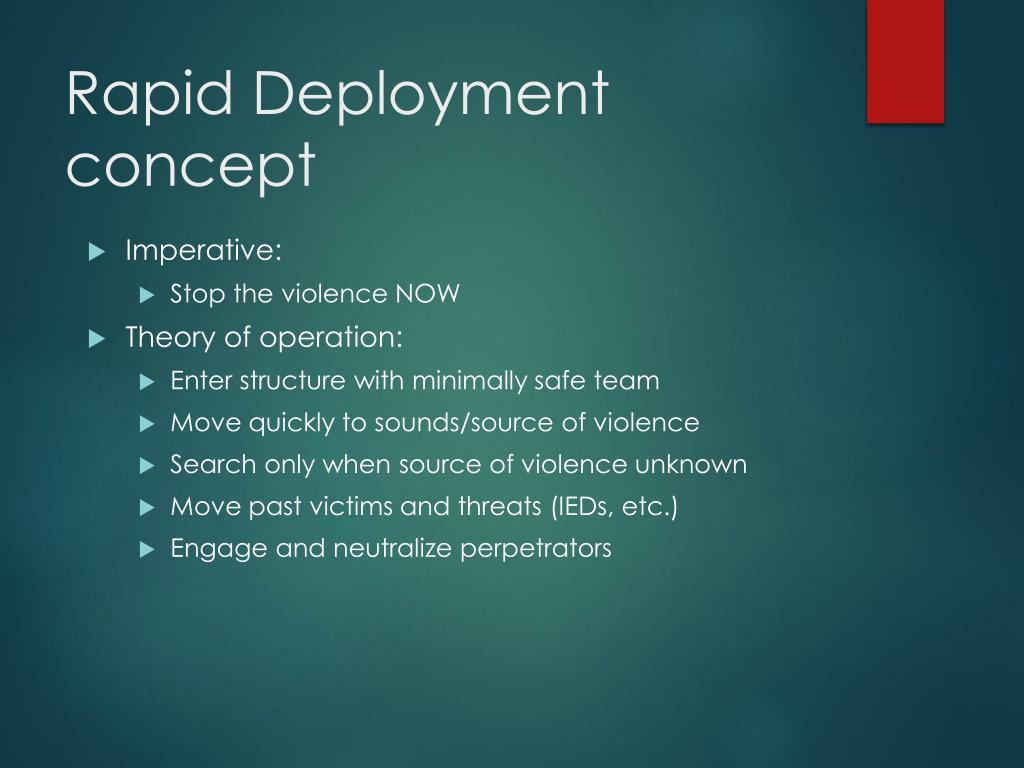 Rapid Deployment concept

Imperative:
Stop the violence NOW
Theory of operation:
Enter structure with minimally safe team
Move quickly to sounds/source of violence
Search only when source of violence unknown
Move past victims and threats (IEDs, etc.)
Engage and neutralize perpetrators